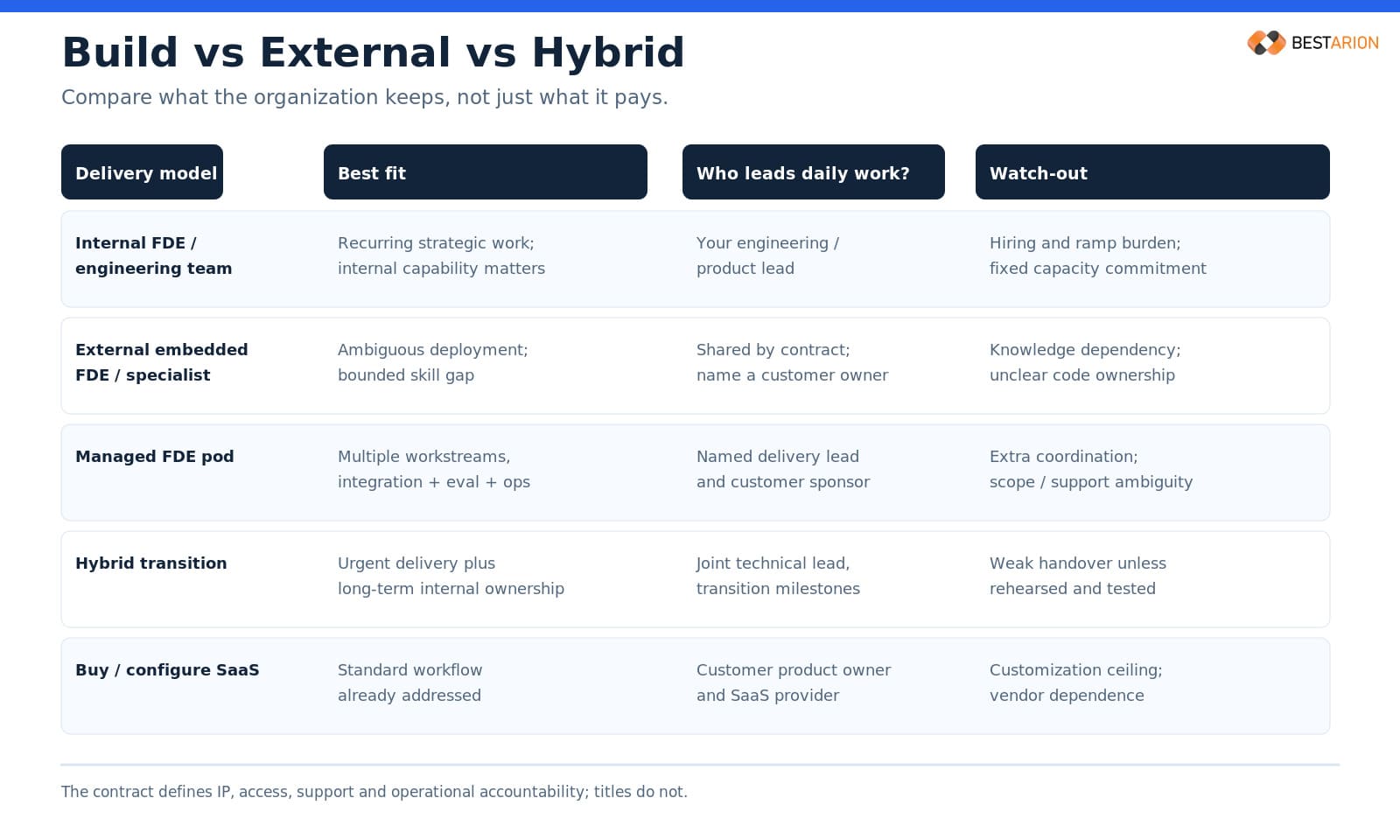 Build vs External vs Hybrid

BESTARION

Compare what the organization keeps, not just what it pays.

| Delivery model | Best fit | Who leads daily work? | Watch-out |
|---|---|---|---|
| Internal FDE / engineering team | Recurring strategic work; internal capability matters | Your engineering / product lead | Hiring and ramp burden; fixed capacity commitment |
| External embedded FDE / specialist | Ambiguous deployment; bounded skill gap | Shared by contract; name a customer owner | Knowledge dependency; unclear code ownership |
| Managed FDE pod | Multiple workstreams, integration + eval + ops | Named delivery lead and customer sponsor | Extra coordination; scope / support ambiguity |
| Hybrid transition | Urgent delivery plus long-term internal ownership | Joint technical lead, transition milestones | Weak handover unless rehearsed and tested |
| Buy / configure SaaS | Standard workflow already addressed | Customer product owner and SaaS provider | Customization ceiling; vendor dependence |

The contract defines IP, access, support and operational accountability; titles do not.